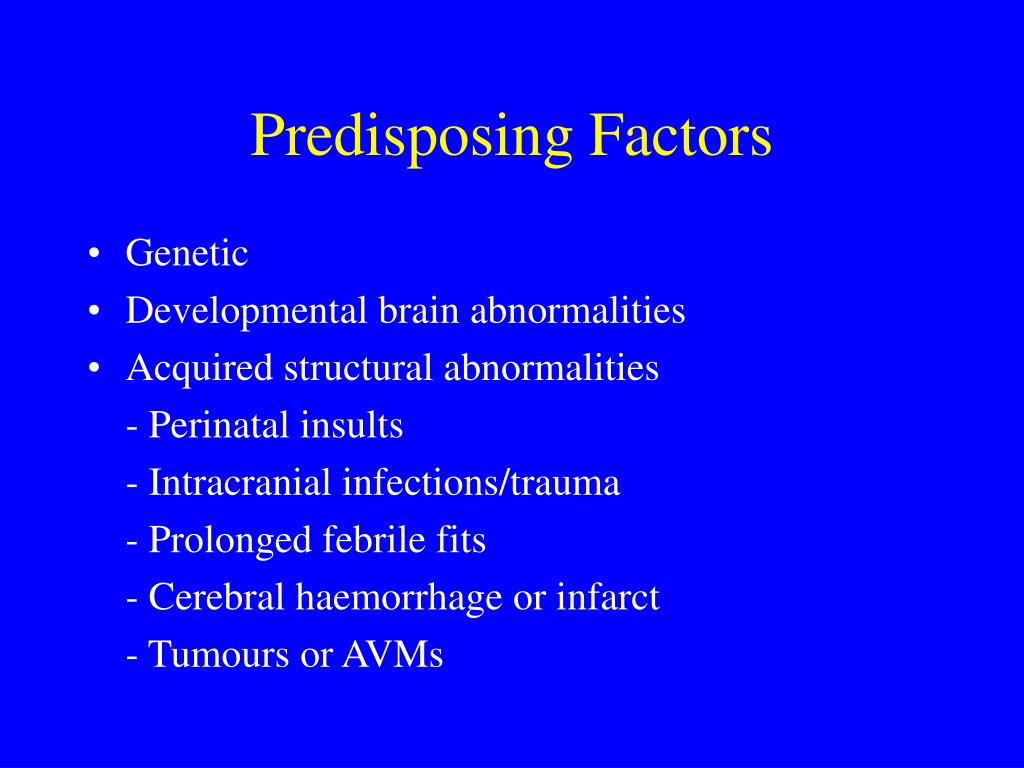 Predisposing Factors

• Genetic
• Developmental brain abnormalities
• Acquired structural abnormalities
- Perinatal insults
- Intracranial infections/trauma
- Prolonged febrile fits
- Cerebral haemorrhage or infarct
- Tumours or AVMs